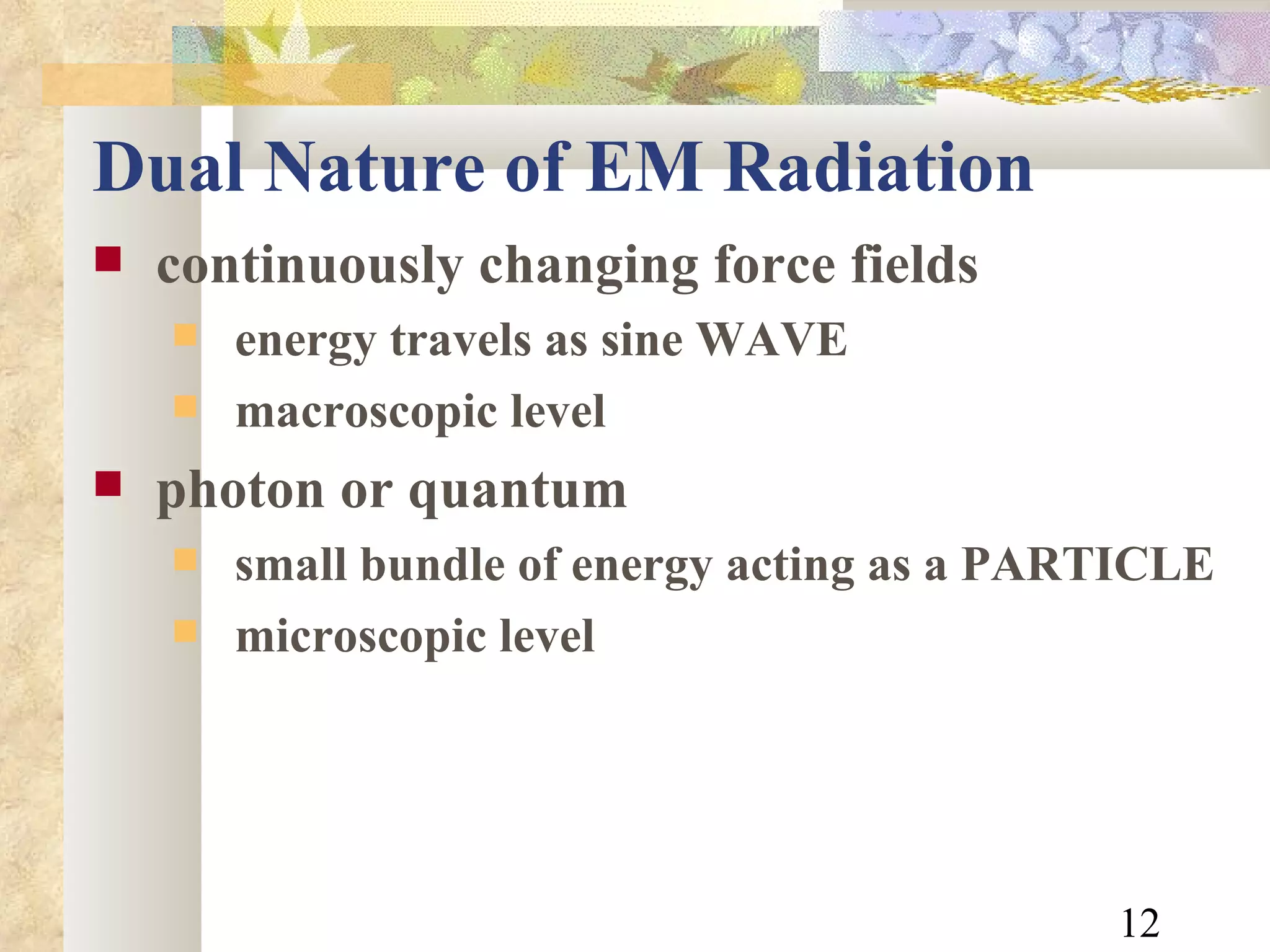 Dual Nature of EM Radiation

continuously changing force fields

energy travels as sine WAVE

macroscopic level

photon or quantum

small bundle of energy acting as a PARTICLE

microscopic level

12